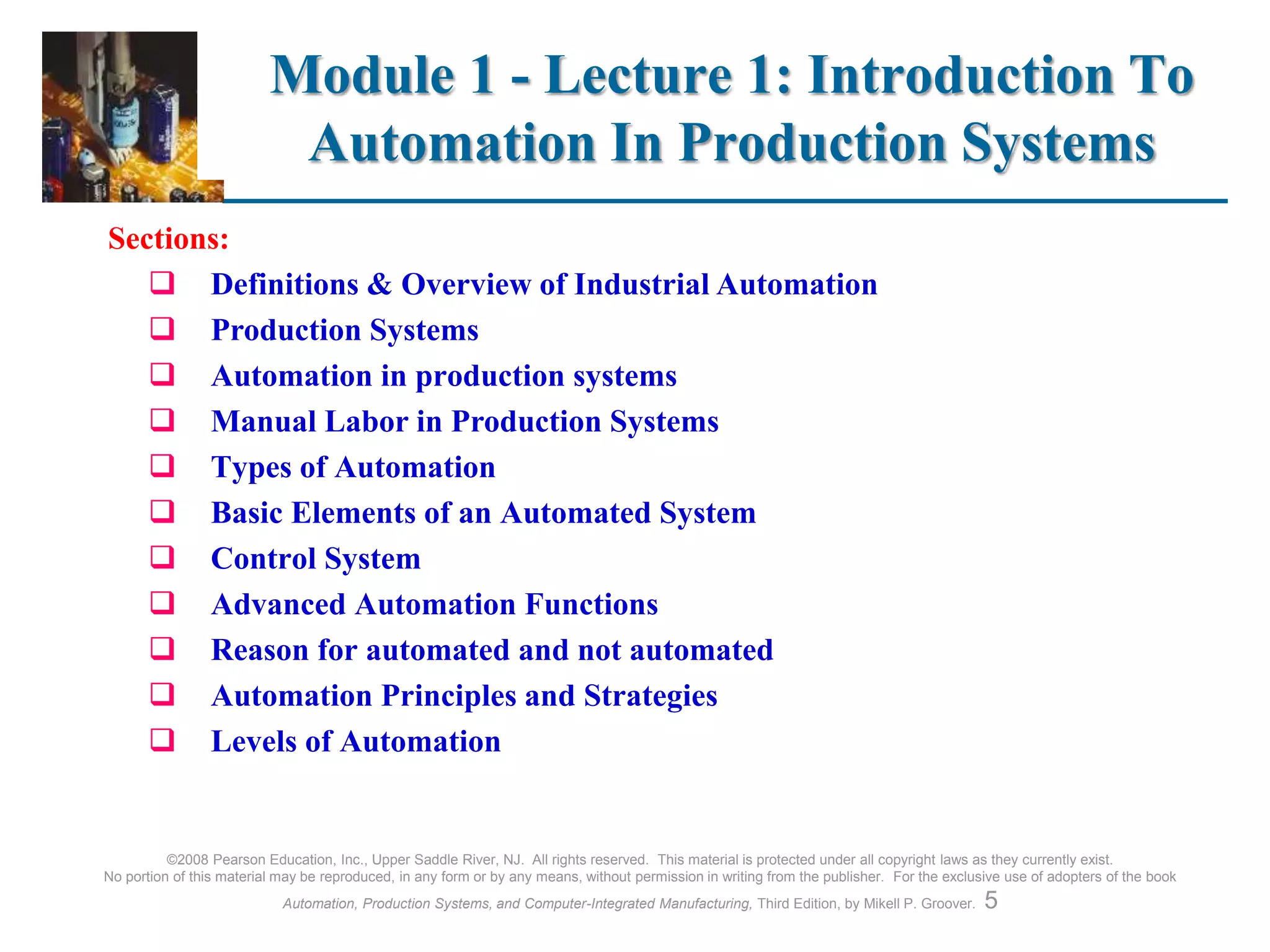 Module 1 - Lecture 1: Introduction To Automation In Production Systems

Sections:

❑ Definitions & Overview of Industrial Automation
❑ Production Systems
❑ Automation in production systems
❑ Manual Labor in Production Systems
❑ Types of Automation
❑ Basic Elements of an Automated System
❑ Control System
❑ Advanced Automation Functions
❑ Reason for automated and not automated
❑ Automation Principles and Strategies
❑ Levels of Automation

©2008 Pearson Education, Inc., Upper Saddle River, NJ. All rights reserved. This material is protected under all copyright laws as they currently exist. No portion of this material may be reproduced, in any form or by any means, without permission in writing from the publisher. For the exclusive use of adopters of the book Automation, Production Systems, and Computer-Integrated Manufacturing, Third Edition, by Mikell P. Groover. 5